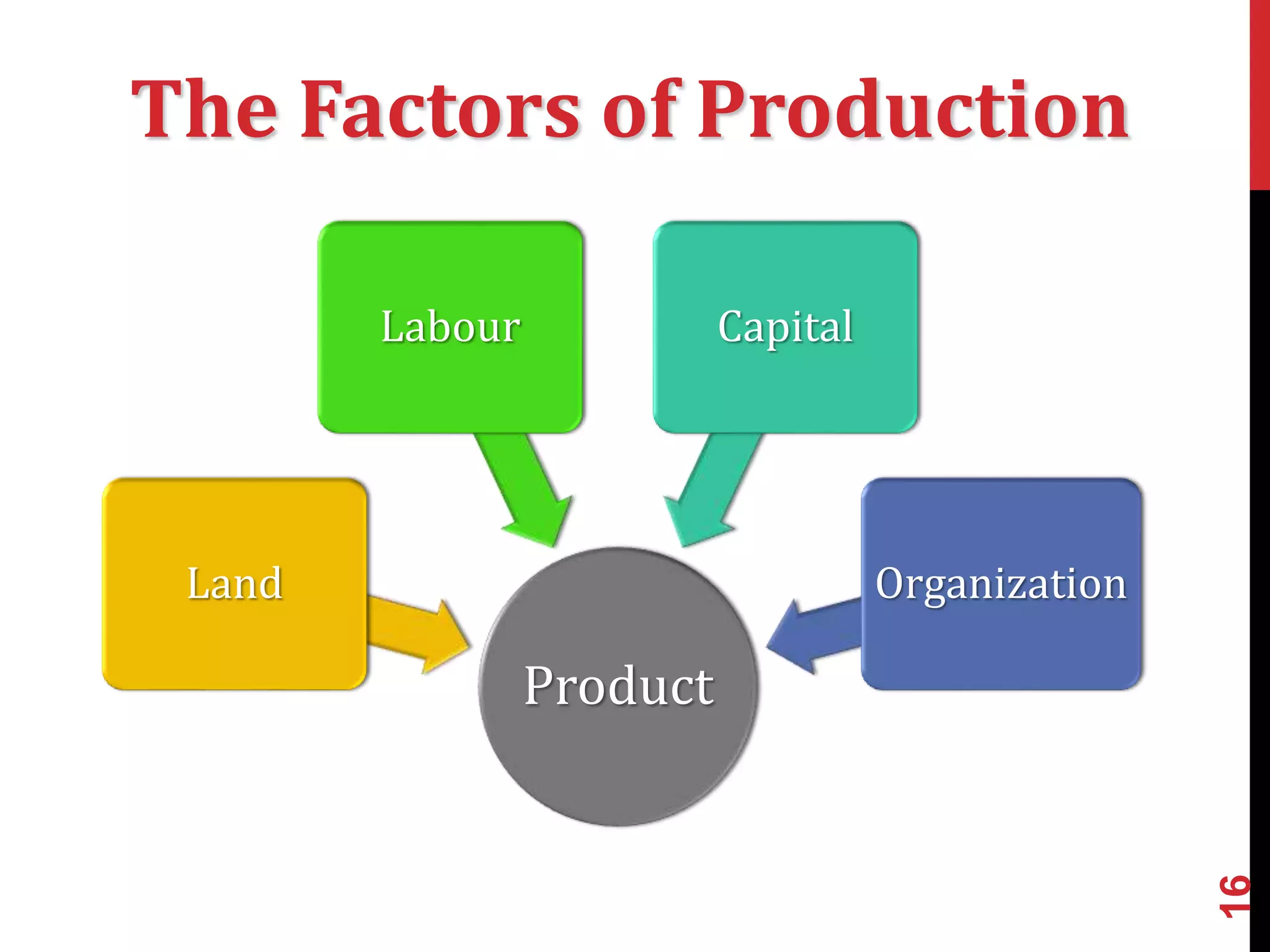 The Factors of Production

Labour

Capital

Land

Organization

Product

16